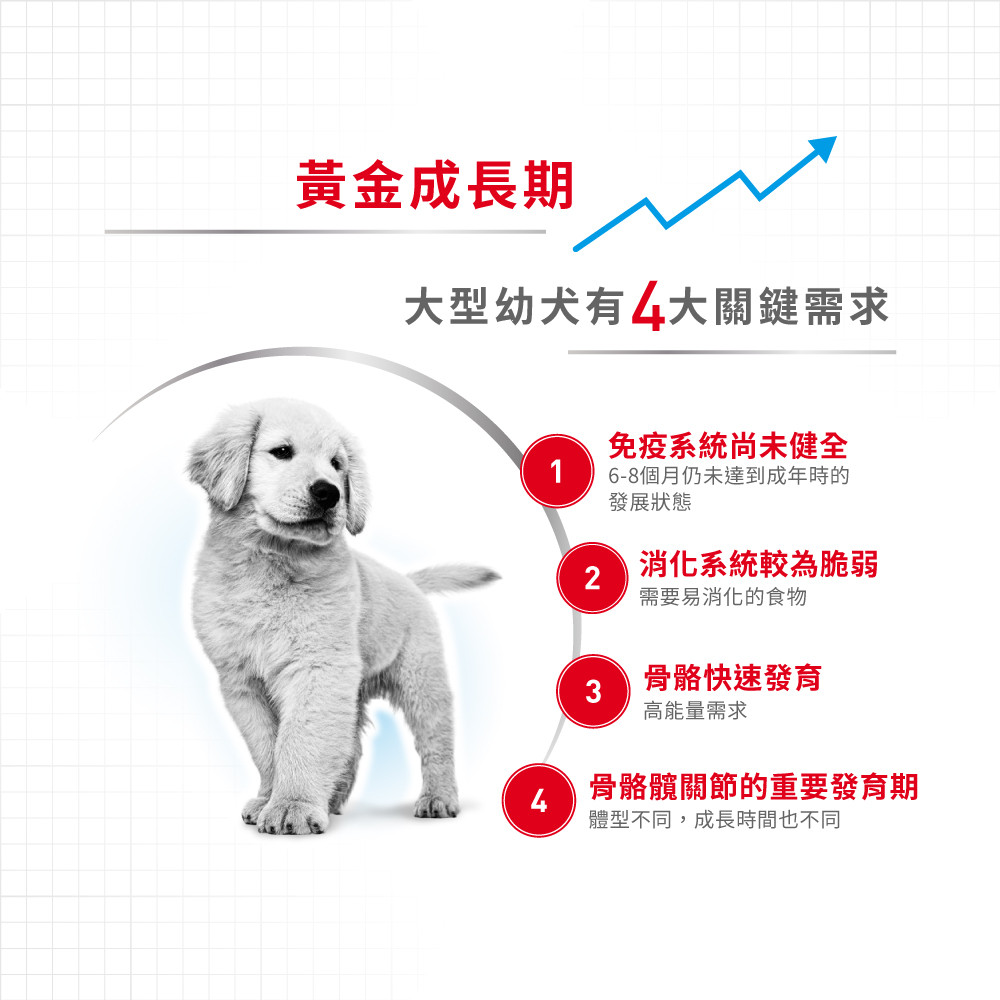 黃金成長期

大型幼犬有4大關鍵需求

1 免疫系統尚未健全
6-8個月仍未達到成年時的發展狀態

2 消化系統較為脆弱
需要易消化的食物

3 骨骼快速發育
高能量需求

4 骨骼髖關節的重要發育期
體型不同，成長時間也不同